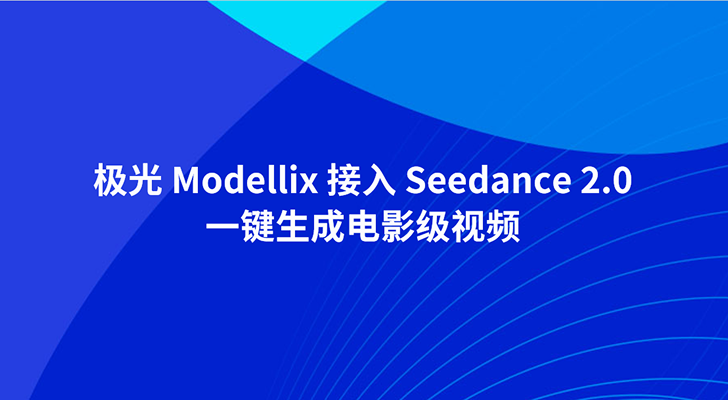 极光 Modellix 接入 Seedance 2.0
一键生成电影级视频